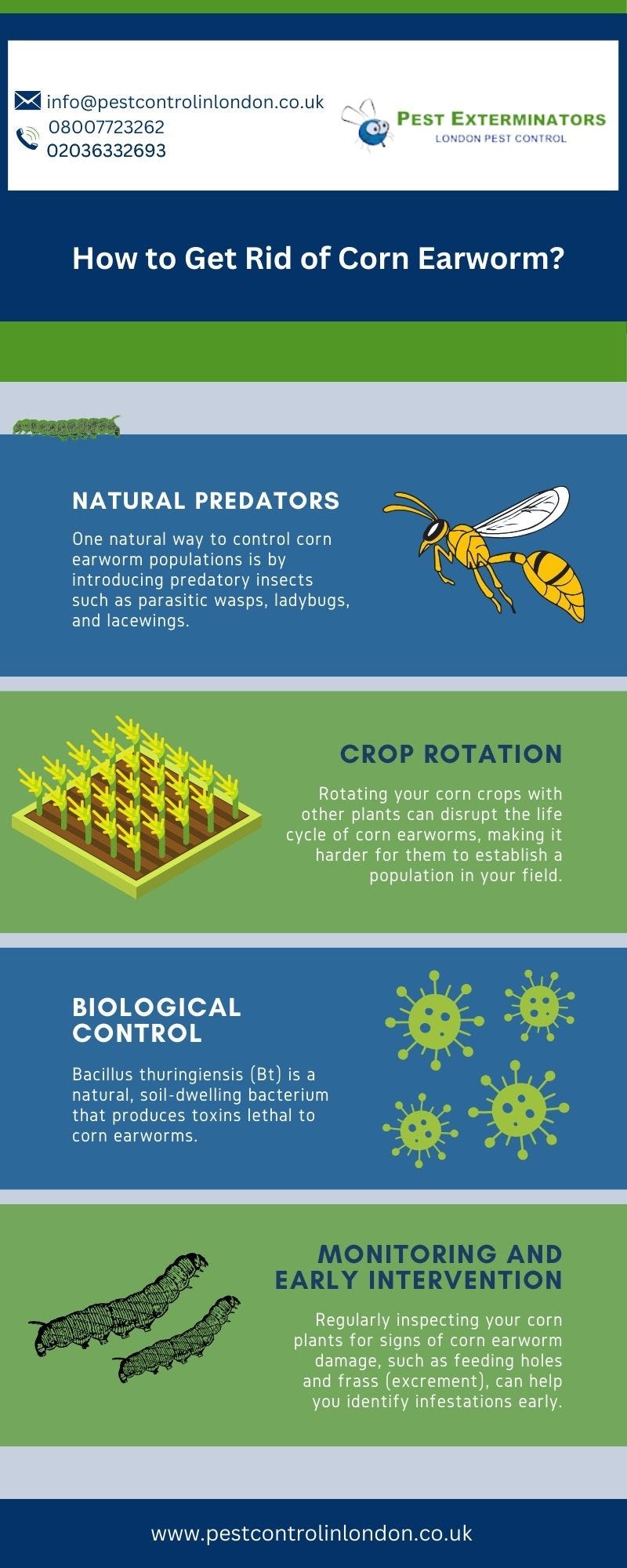 info@pestcontrolinlondon.co.uk
08007723262
02036332693

PEST EXTERMINATORS
LONDON PEST CONTROL

How to Get Rid of Corn Earworm?

NATURAL PREDATORS

One natural way to control corn earworm populations is by introducing predatory insects such as parasitic wasps, ladybugs, and lacewings.

CROP ROTATION

Rotating your corn crops with other plants can disrupt the life cycle of corn earworms, making it harder for them to establish a population in your field.

BIOLOGICAL CONTROL

Bacillus thuringiensis (Bt) is a natural, soil-dwelling bacterium that produces toxins lethal to corn earworms.

MONITORING AND EARLY INTERVENTION

Regularly inspecting your corn plants for signs of corn earworm damage, such as feeding holes and frass (excrement), can help you identify infestations early.

www.pestcontrolinlondon.co.uk